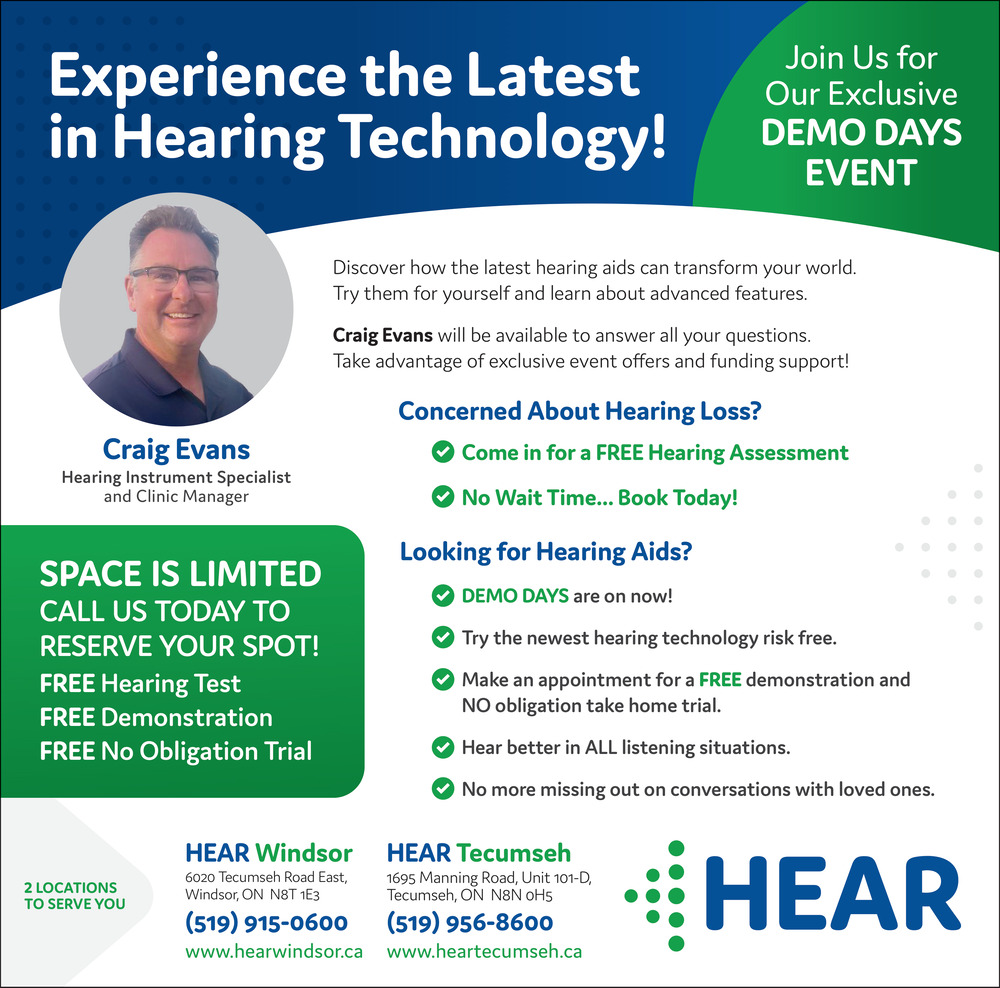 Experience the Latest in Hearing Technology!

Join Us for Our Exclusive DEMO DAYS EVENT

Discover how the latest hearing aids can transform your world. Try them for yourself and learn about advanced features.

Craig Evans will be available to answer all your questions. Take advantage of exclusive event offers and funding support!

Craig Evans
Hearing Instrument Specialist and Clinic Manager

Concerned About Hearing Loss?
Come in for a FREE Hearing Assessment
No Wait Time... Book Today!

Looking for Hearing Aids?
DEMO DAYS are on now!
Try the newest hearing technology risk free.
Make an appointment for a FREE demonstration and NO obligation take home trial.
Hear better in ALL listening situations.
No more missing out on conversations with loved ones.

SPACE IS LIMITED
CALL US TODAY TO RESERVE YOUR SPOT!
FREE Hearing Test
FREE Demonstration
FREE No Obligation Trial

2 LOCATIONS TO SERVE YOU

HEAR Windsor
6020 Tecumseh Road East, Windsor, ON N8T 1E3
(519) 915-0600
www.hearwindsor.ca

HEAR Tecumseh
1695 Manning Road, Unit 101-D, Tecumseh, ON N8N 0H5
(519) 956-8600
www.heartecumseh.ca

HEAR